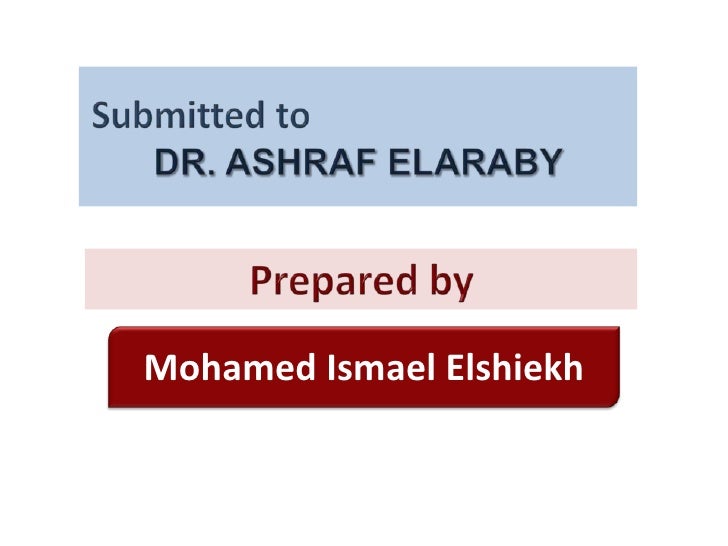 Submitted to
DR. ASHRAF ELARABY

Prepared by

Mohamed Ismael Elshiekh